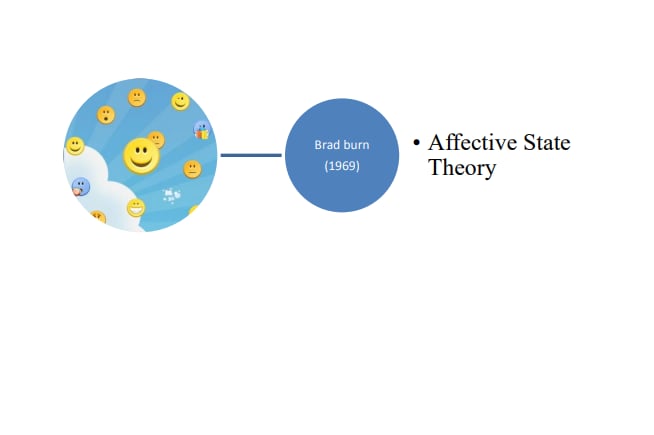 Brad burn
(1969)

• Affective State Theory